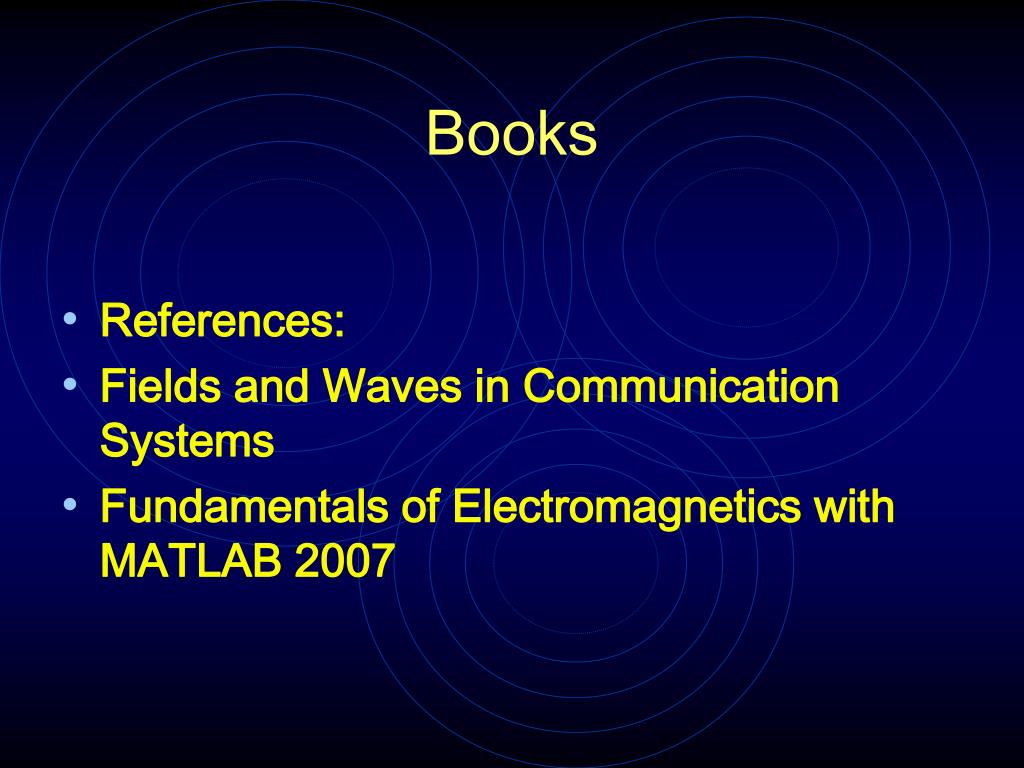 Books

• References:
• Fields and Waves in Communication Systems
• Fundamentals of Electromagnetics with MATLAB 2007